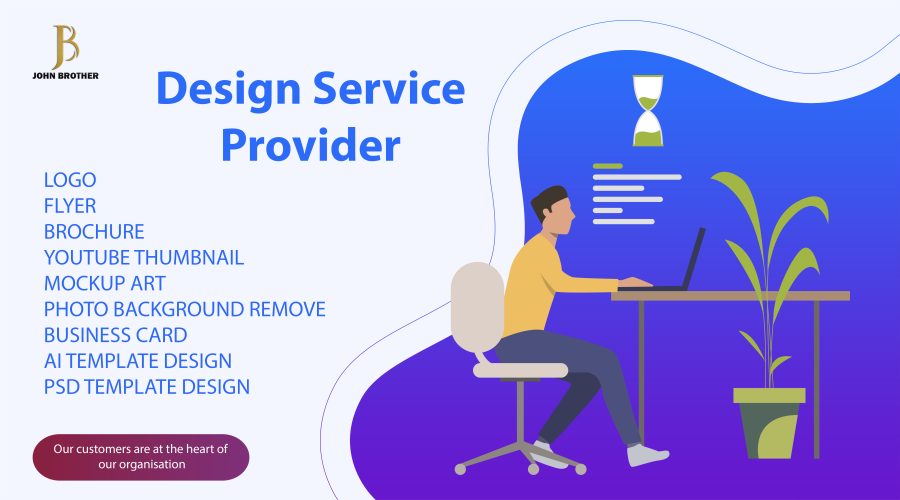 JB
JOHN BROTHER

Design Service Provider

LOGO
FLYER
BROCHURE
YOUTUBE THUMBNAIL
MOCKUP ART
PHOTO BACKGROUND REMOVE
BUSINESS CARD
AI TEMPLATE DESIGN
PSD TEMPLATE DESIGN

Our customers are at the heart of our organisation